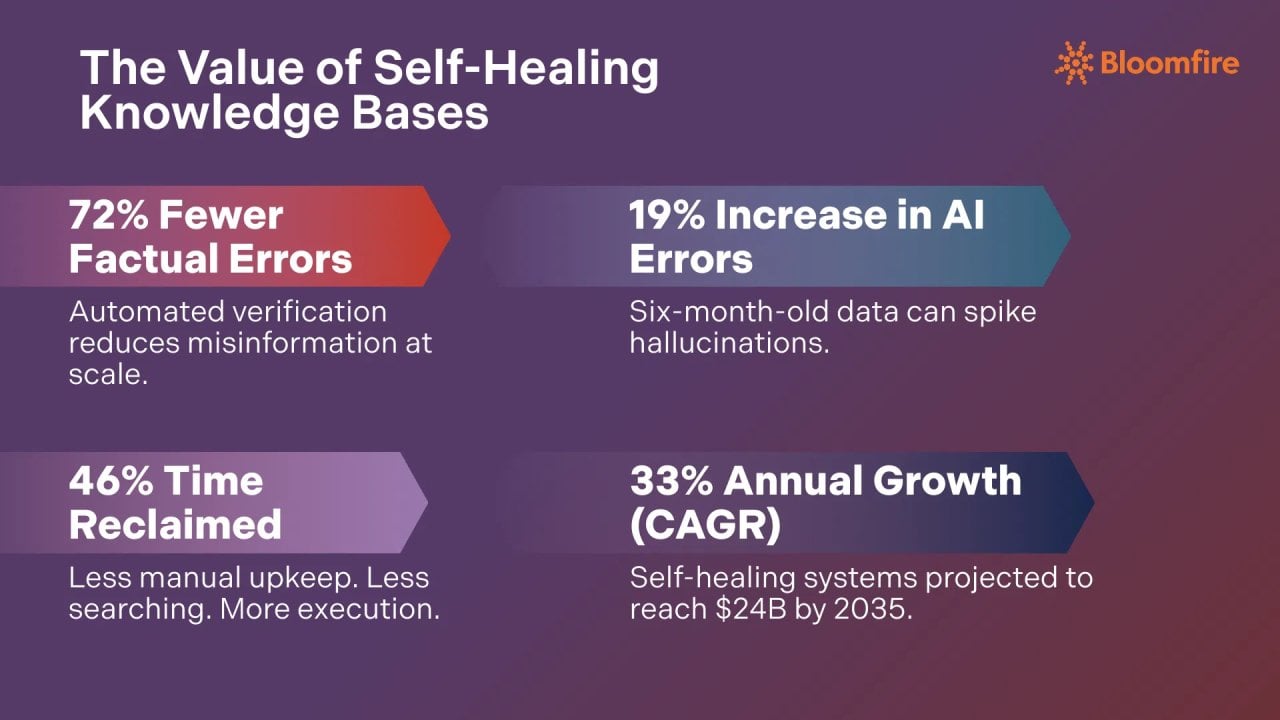 The Value of Self-Healing Knowledge Bases

Bloomfire

72% Fewer Factual Errors

Automated verification reduces misinformation at scale.

19% Increase in AI Errors

Six-month-old data can spike hallucinations.

46% Time Reclaimed

Less manual upkeep. Less searching. More execution.

33% Annual Growth (CAGR)

Self-healing systems projected to reach \$24B by 2035.